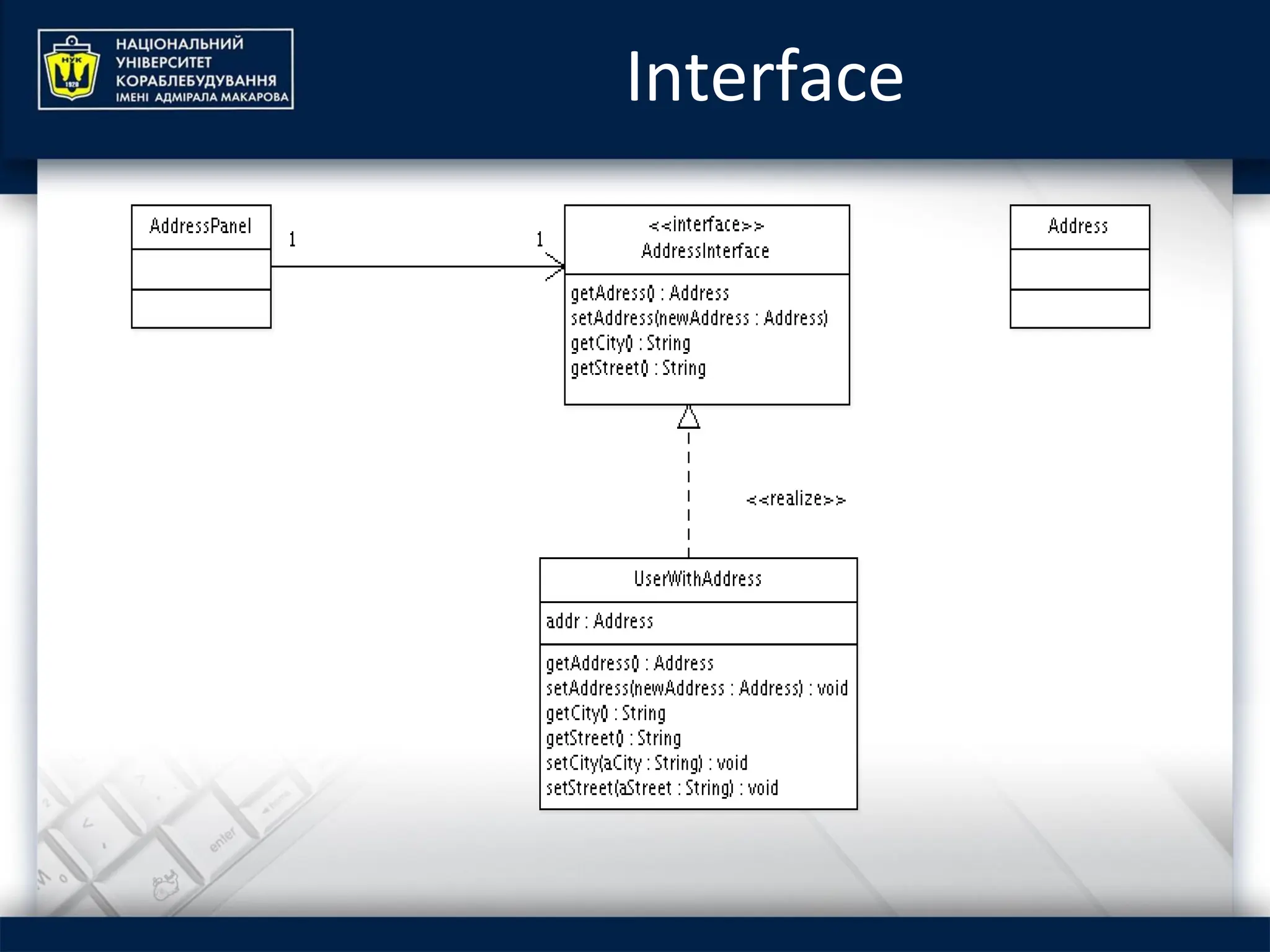 НУК
1920
НАЦІОНАЛЬНИЙ УНІВЕРСИТЕТ КОРАБЛЕБУДУВАННЯ ІМЕНІ АДМІРАЛА МАКАРОВА

Interface

AddressPanel

1

1

<<interface>>
AddressInterface

getAdress() : Address
setAddress(newAddress : Address)
getCity() : String
getStreet() : String

Address

<<realize>>

UserWithAddress

addr : Address

getAddress() : Address
setAddress(newAddress : Address) : void
getCity() : String
getStreet() : String
setCity(aCity : String) : void
setStreet(aStreet : String) : void

enter